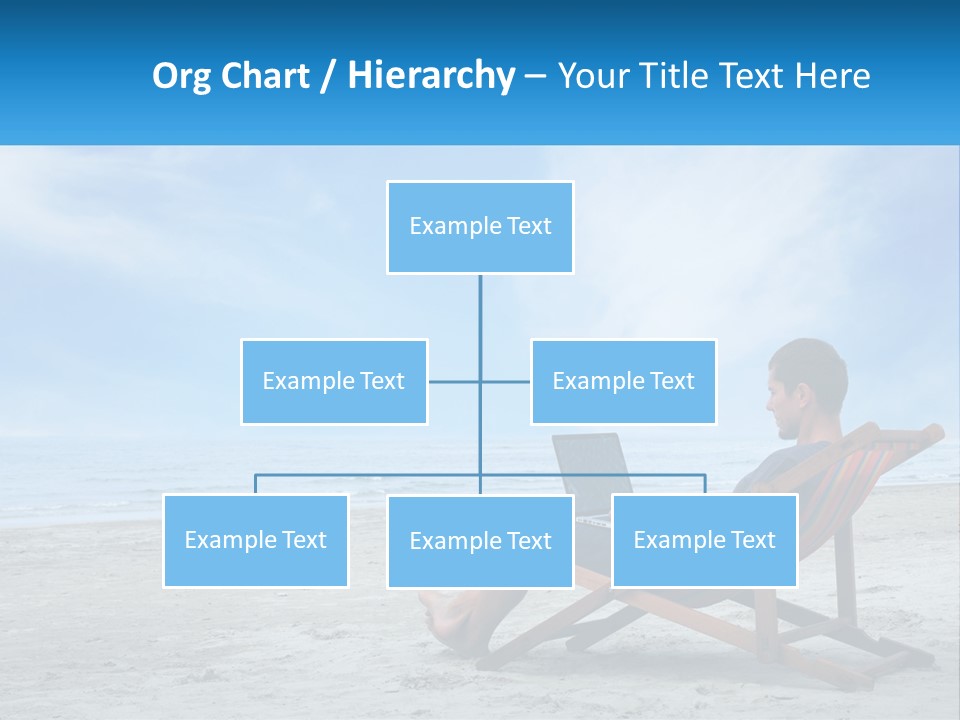 Org Chart / Hierarchy – Your Title Text Here

Example Text

Example Text

Example Text

Example Text

Example Text

Example Text